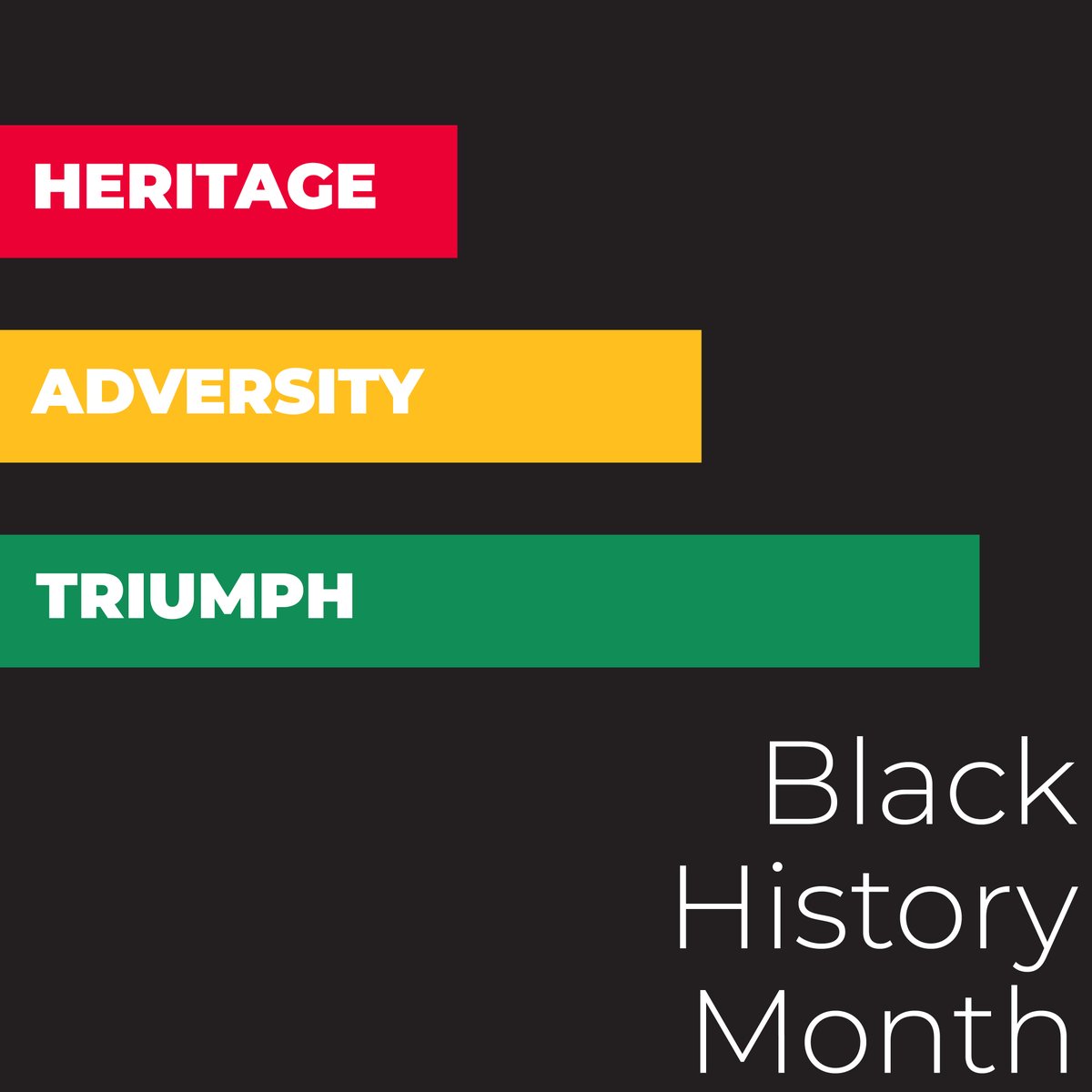 HERITAGE

ADVERSITY

TRIUMPH

Black
History
Month